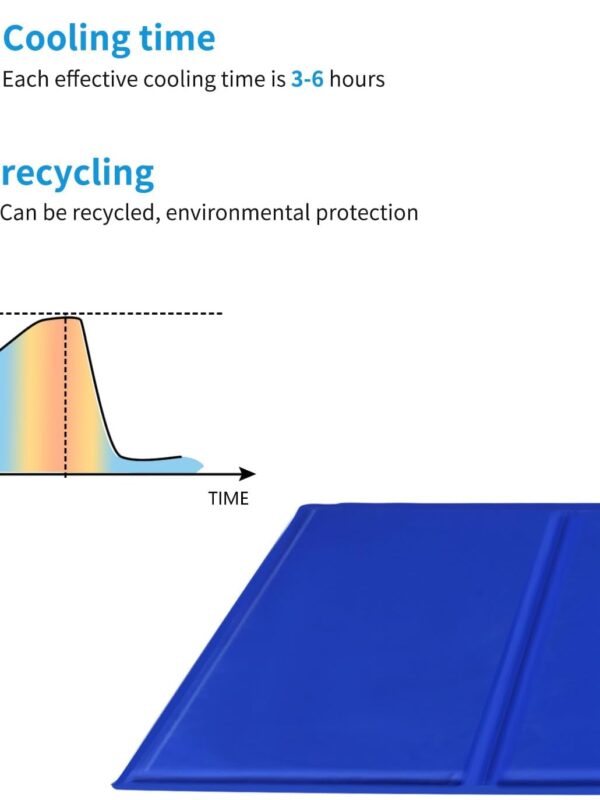 Cooling time
Each effective cooling time is 3-6 hours

recycling
Can be recycled, environmental protection

TIME